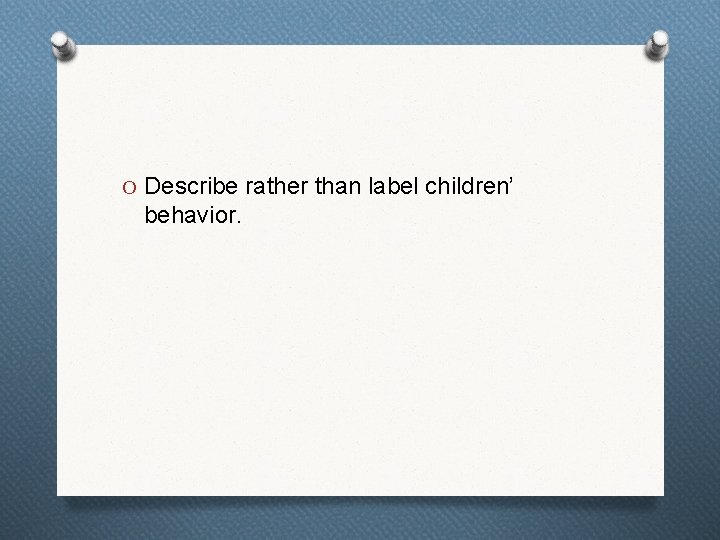 O Describe rather than label children’ behavior.